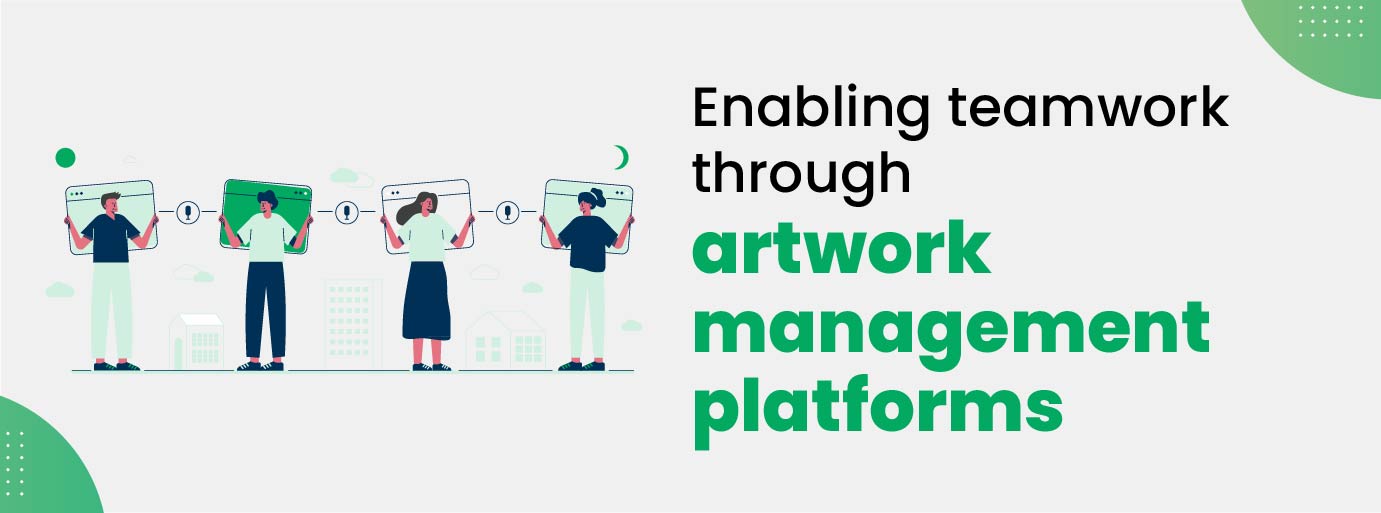 Enabling teamwork through artwork management platforms